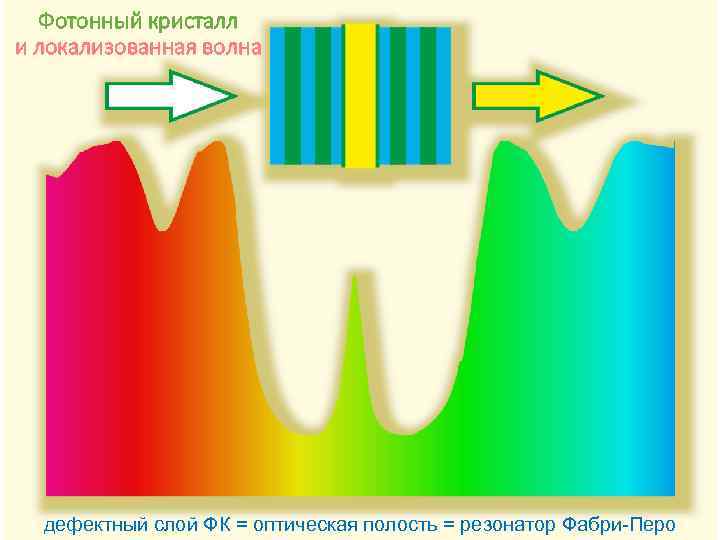 Фотонный кристалл
и локализованная волна

дефектный слой ФК = оптическая полость = резонатор Фабри-Перо